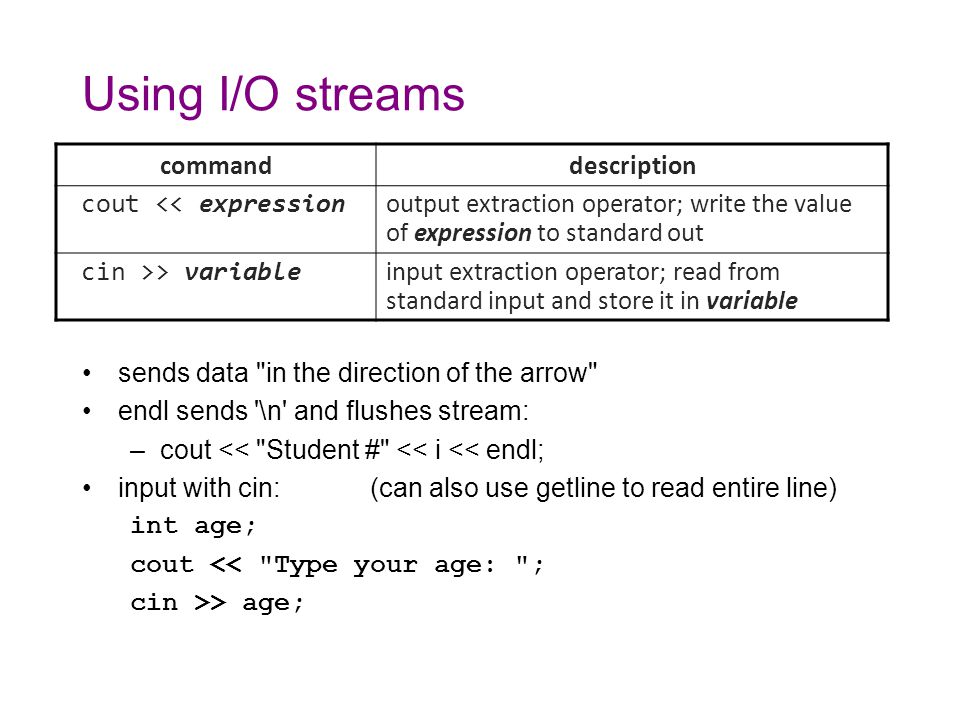 Using I/O streams

| command | description |
|---|---|
| cout << expression | output extraction operator; write the value of expression to standard out |
| cin >> variable | input extraction operator; read from standard input and store it in variable |

• sends data "in the direction of the arrow"
• endl sends '\n' and flushes stream:
– cout << "Student #" << i << endl;
• input with cin: (can also use getline to read entire line)
int age;
cout << "Type your age: ";
cin >> age;